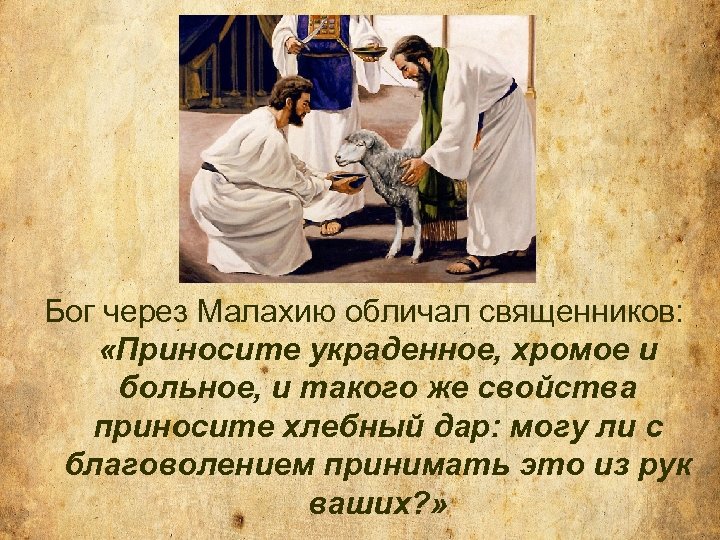 Бог через Малахию обличал священников:
«Приносите украденное, хромое и больное, и такого же свойства приносите хлебный дар: могу ли с благоволением принимать это из рук ваших?»